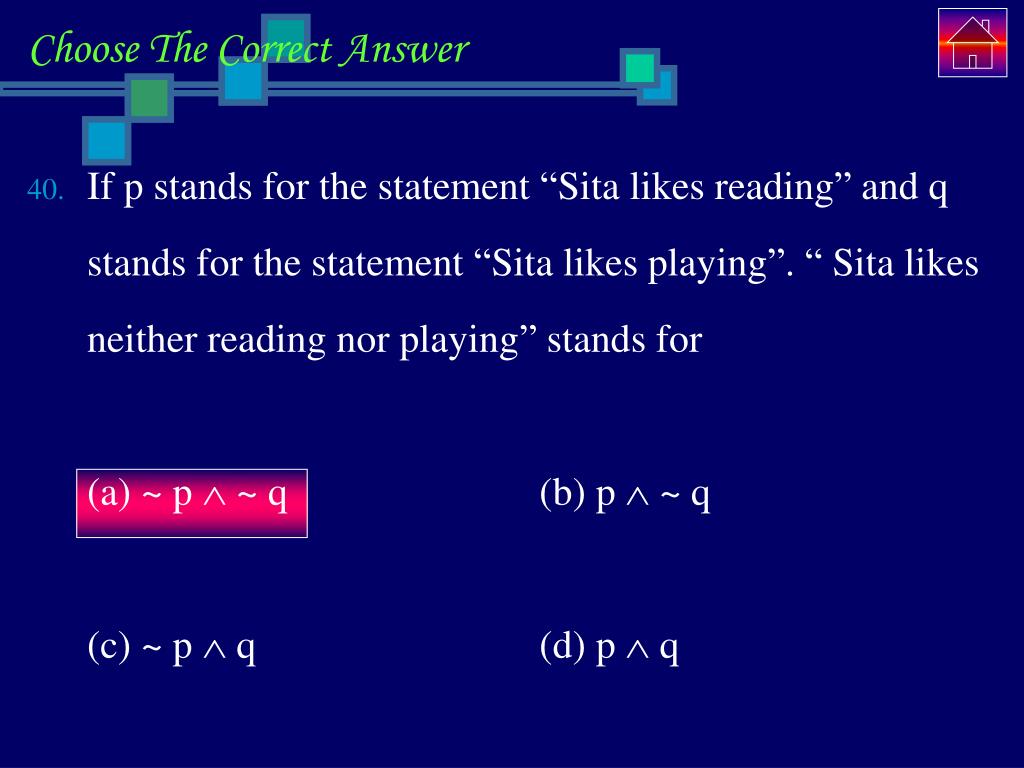 Choose The Correct Answer

40. If p stands for the statement “Sita likes reading” and q stands for the statement “Sita likes playing”. “ Sita likes neither reading nor playing” stands for

(a) $\sim p \wedge \sim q$

(b) $p \wedge \sim q$

(c) $\sim p \wedge q$

(d) $p \wedge q$